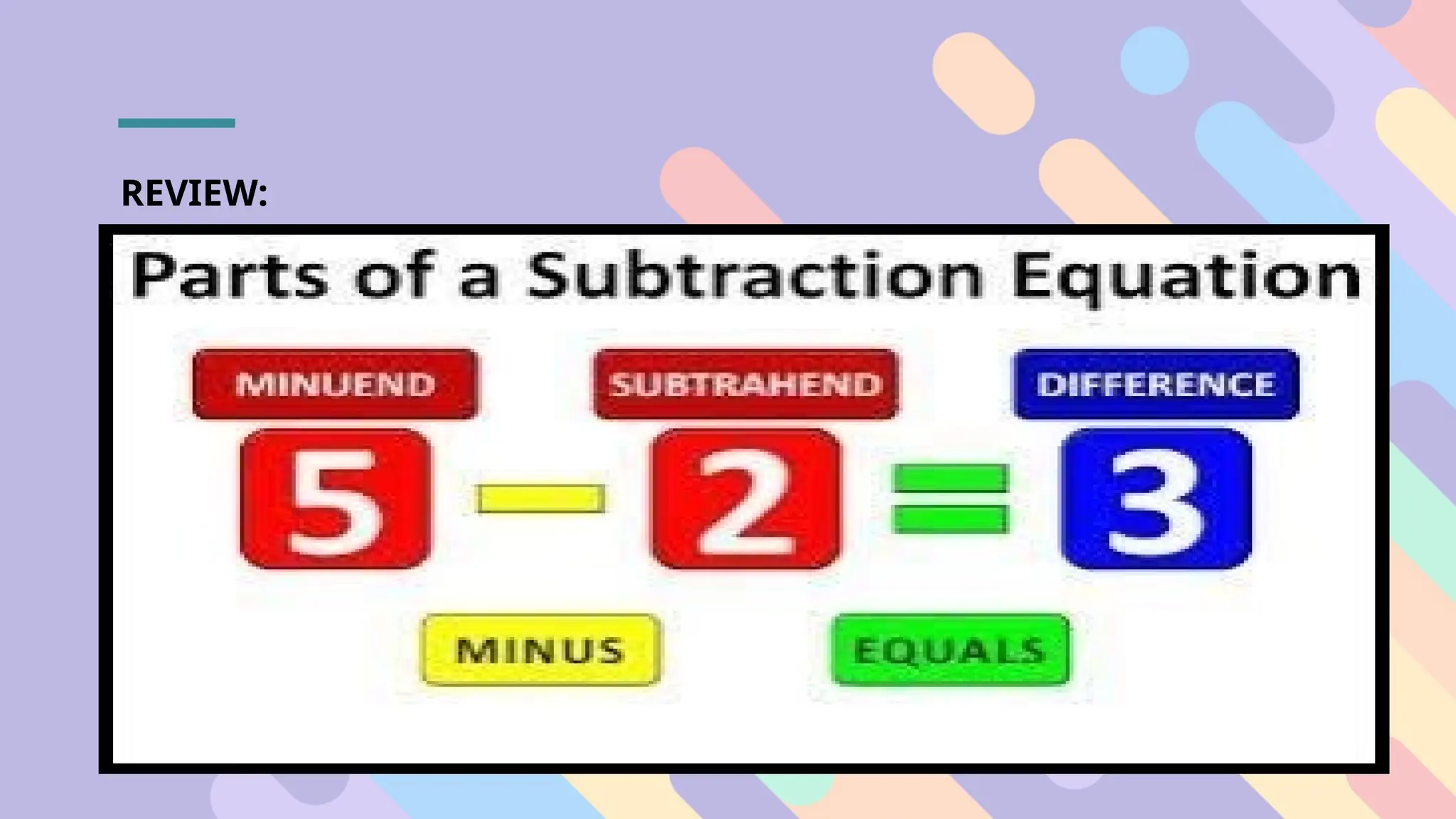 REVIEW:

Parts of a Subtraction Equation

MINUEND SUBTRAHEND DIFFERENCE

$5 - 2 = 3$

MINUS EQUALS